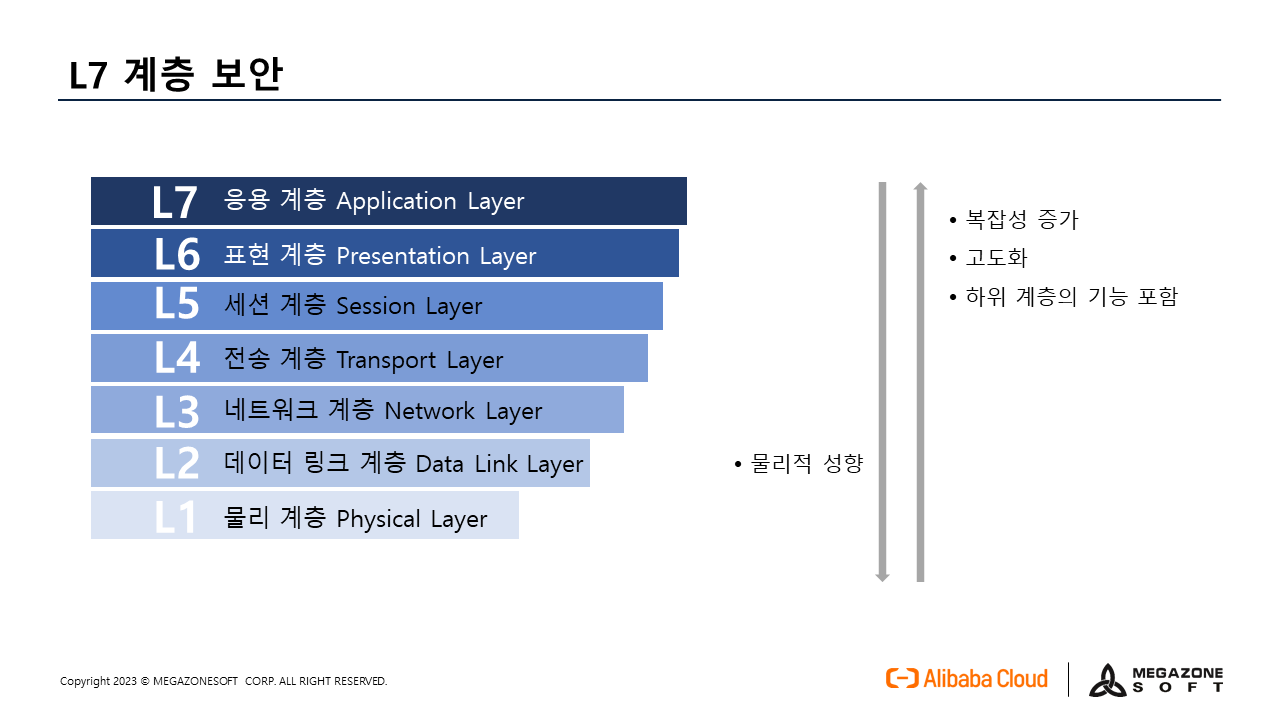 L7 계층 보안

L7 응용 계층 Application Layer
L6 표현 계층 Presentation Layer
L5 세션 계층 Session Layer
L4 전송 계층 Transport Layer
L3 네트워크 계층 Network Layer
L2 데이터 링크 계층 Data Link Layer
L1 물리 계층 Physical Layer

• 물리적 성향

• 복잡성 증가
• 고도화
• 하위 계층의 기능 포함

Copyright 2023 © MEGAZONESOFT CORP. ALL RIGHT RESERVED.

Alibaba Cloud

MEGAZONE SOFT